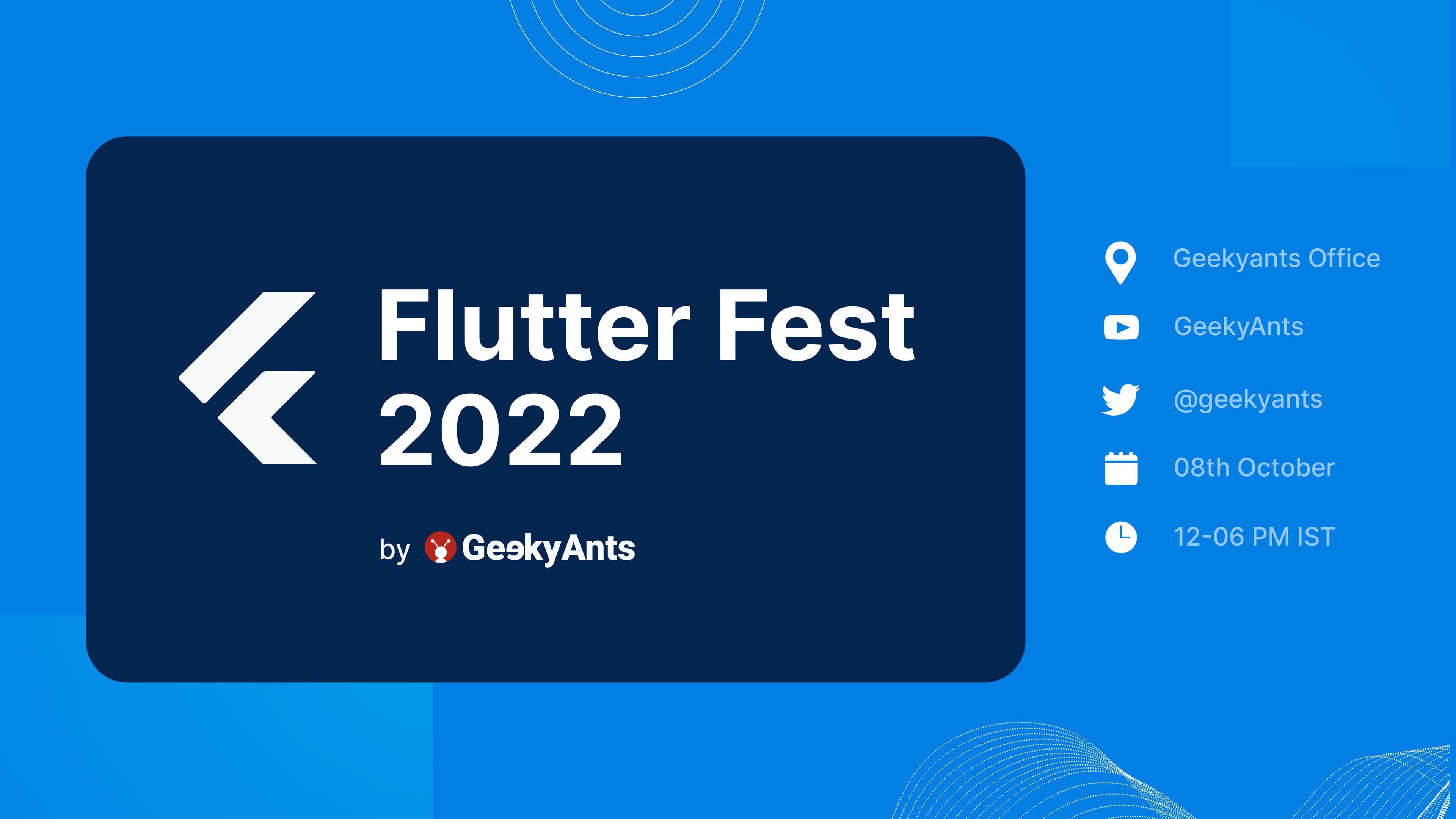 Flutter Fest 2022

by GeekyAnts

Geekyants Office

GeekyAnts

@geekyants

08th October

12-06 PM IST